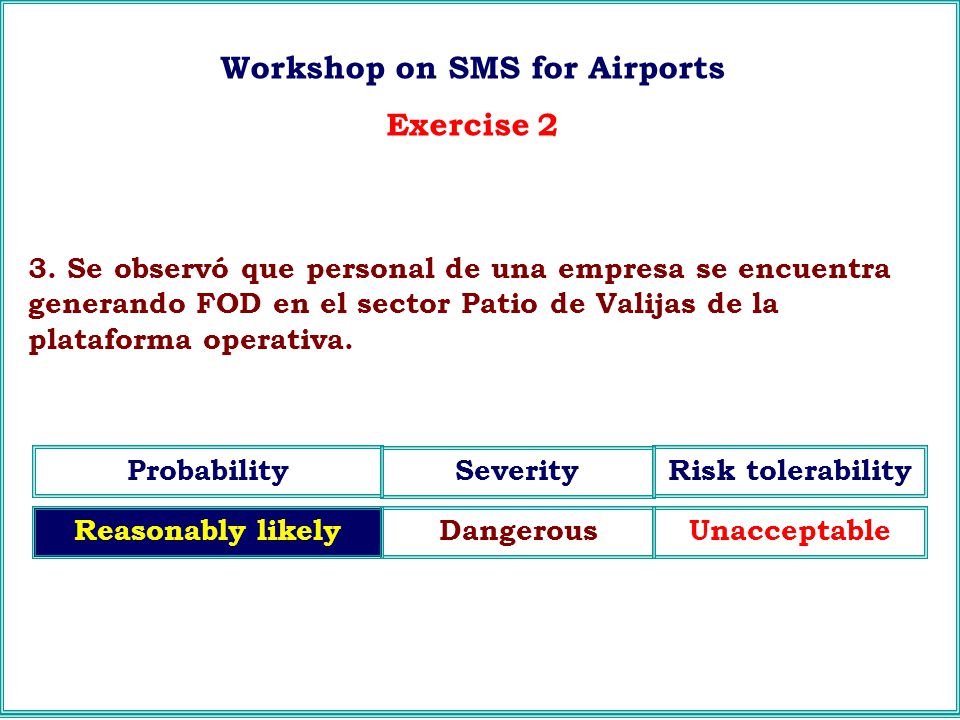 Workshop on SMS for Airports

Exercise 2

3. Se observó que personal de una empresa se encuentra generando FOD en el sector Patio de Valijas de la plataforma operativa.

| Probability | Severity | Risk tolerability |
|---|---|---|
| Reasonably likely | Dangerous | Unacceptable |